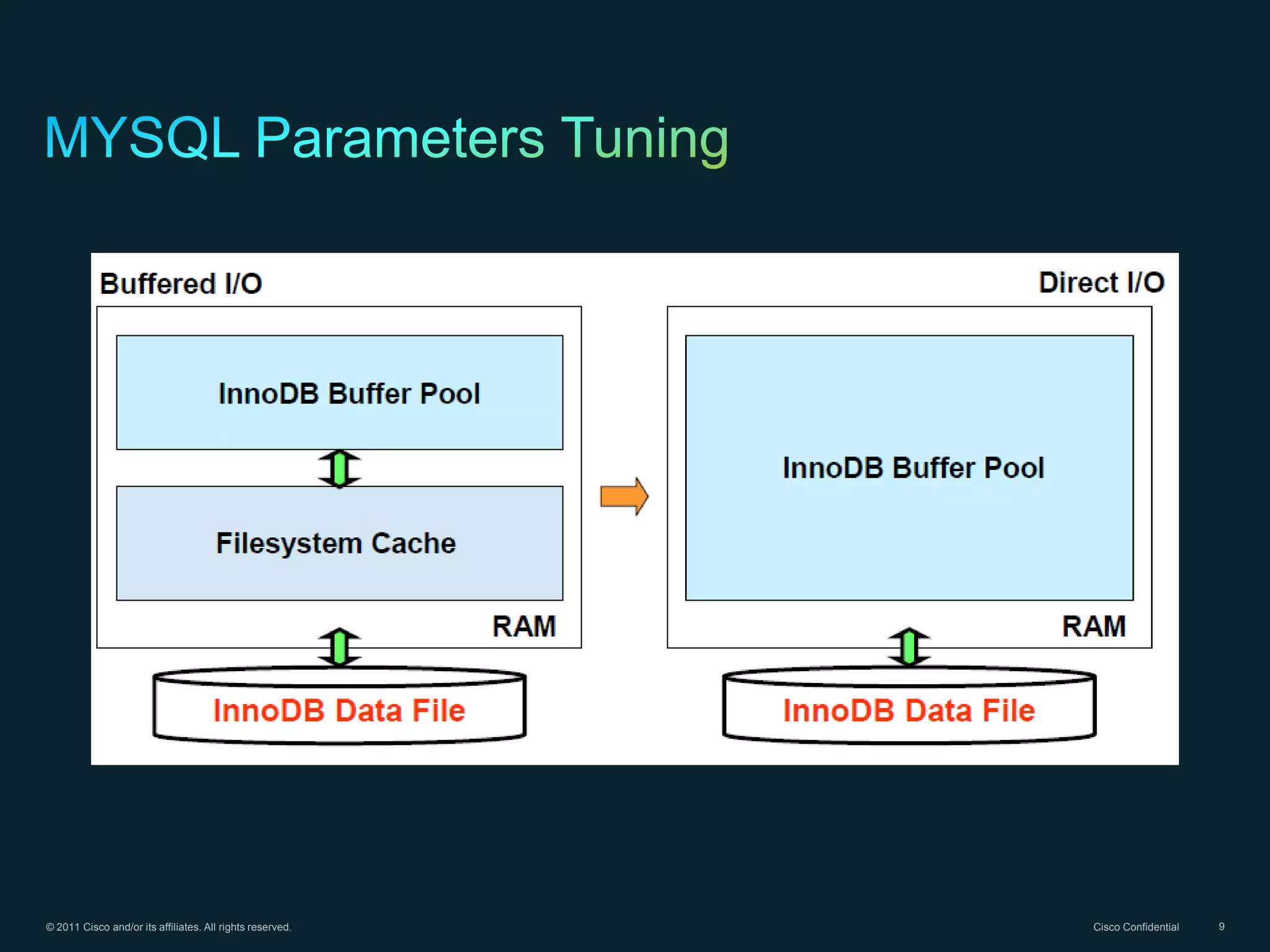 MYSQL Parameters Tuning

Buffered I/O

InnoDB Buffer Pool

Filesystem Cache

RAM

InnoDB Data File

Direct I/O

InnoDB Buffer Pool

RAM

InnoDB Data File

© 2011 Cisco and/or its affiliates. All rights reserved.

Cisco Confidential

9